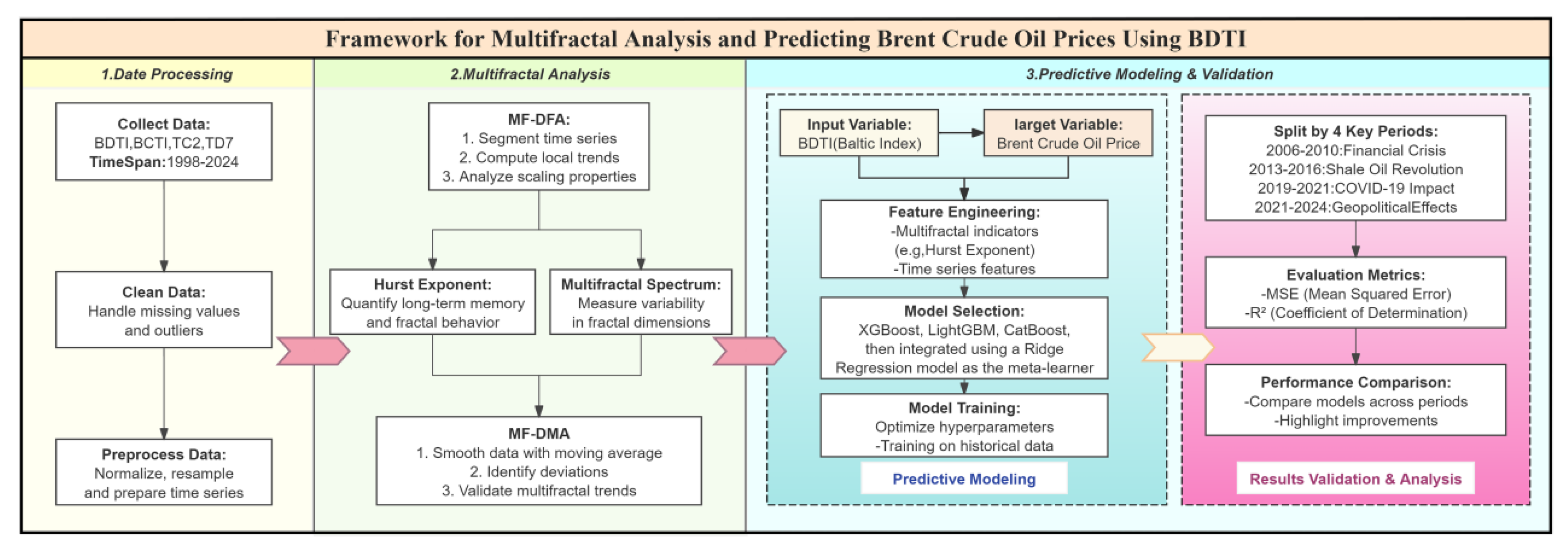 Framework for Multifractal Analysis and Predicting Brent Crude Oil Prices Using BDTI

1.Date Processing

Collect Data:
BDTI,BCTI,TC2,TD7
TimeSpan:1998-2024

Clean Data:
Handle missing values and outliers

Preprocess Data:
Normalize, resample and prepare time series

2.Multifractal Analysis

MF-DFA:
1. Segment time series
2. Compute local trends
3. Analyze scaling properties

Hurst Exponent:
Quantify long-term memory and fractal behavior

Multifractal Spectrum:
Measure variability in fractal dimensions

MF-DMA
1. Smooth data with moving average
2. Identify deviations
3. Validate multifractal trends

3.Predictive Modeling & Validation

Input Variable:
BDTI(Baltic Index)

larget Variable:
Brent Crude Oil Price

Feature Engineering:
-Multifractal indicators
(e.g,Hurst Exponent)
-Time series features

Model Selection:
XGBoost, LightGBM, CatBoost, then integrated using a Ridge Regression model as the meta-learner

Model Training:
Optimize hyperparameters
-Training on historical data

Predictive Modeling

Split by 4 Key Periods:
2006-2010:Financial Crisis
2013-2016:Shale Oil Revolution
2019-2021:COVID-19 Impact
2021-2024:GeopoliticalEffects

Evaluation Metrics:
-MSE (Mean Squared Error)
-R² (Coefficient of Determination)

Performance Comparison:
-Compare models across periods
-Highlight improvements

Results Validation & Analysis